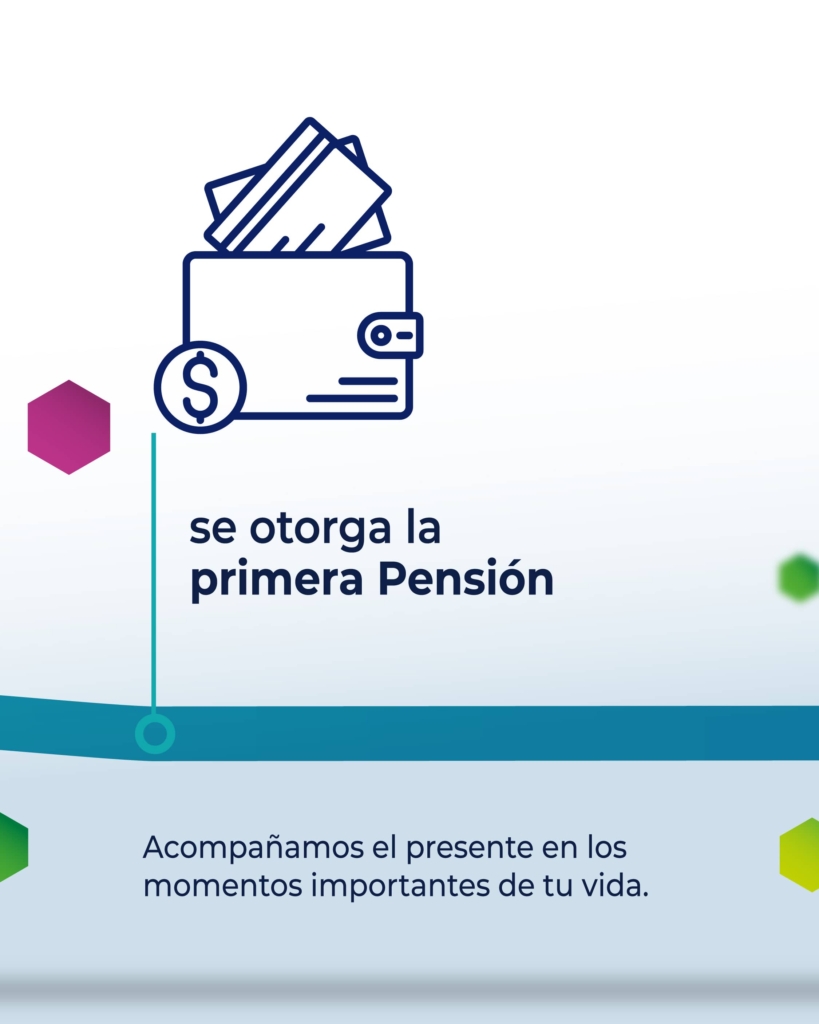 $

se otorga la
primera Pensión

Acompañamos el presente en los momentos importantes de tu vida.